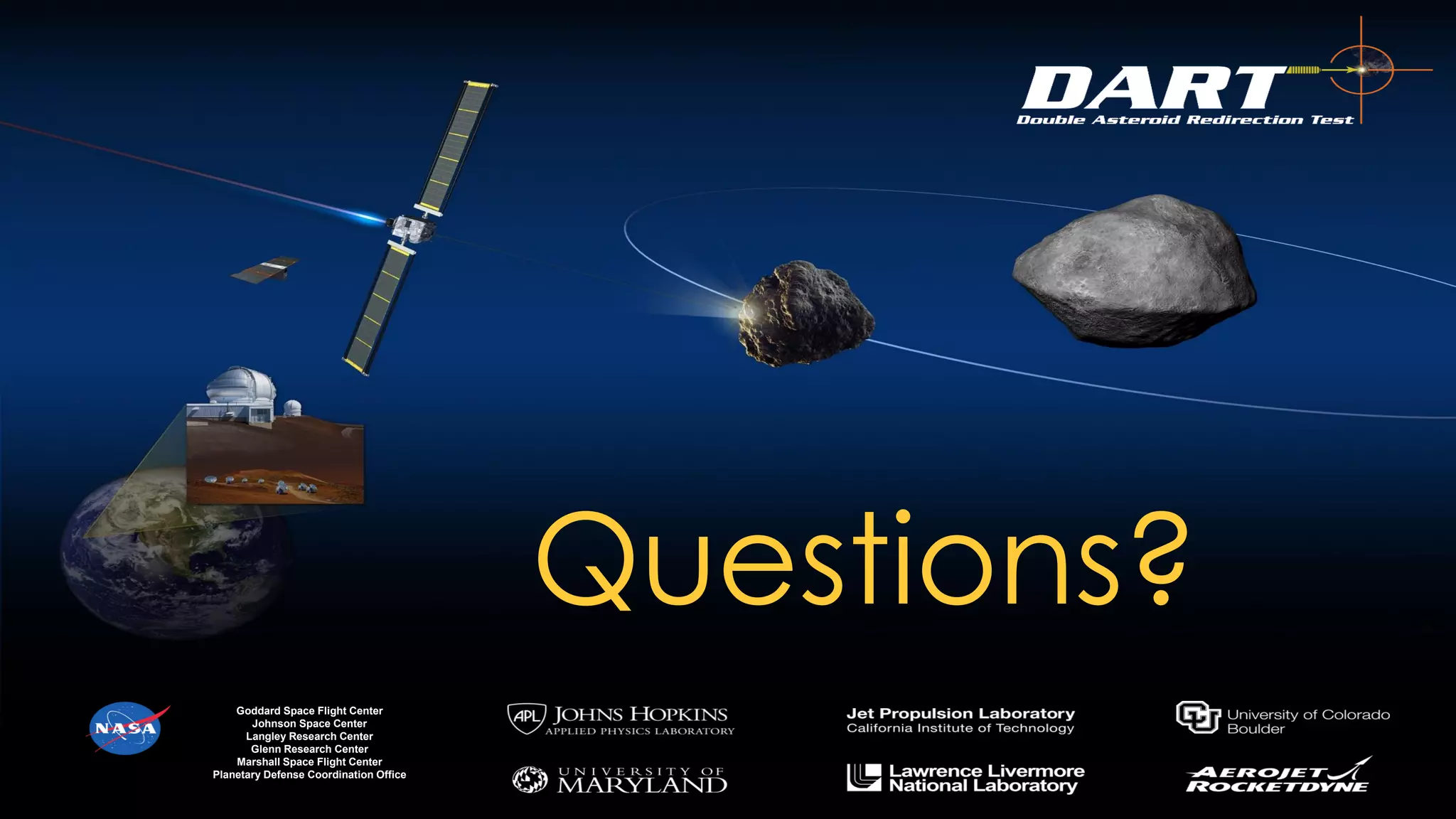 DART
Double Asteroid Redirection Test

Questions?

NASA

Goddard Space Flight Center
Johnson Space Center
Langley Research Center
Glenn Research Center
Marshall Space Flight Center
Planetary Defense Coordination Office

APL JOHNS HOPKINS
APPLIED PHYSICS LABORATORY

UNIVERSITY OF MARYLAND

Jet Propulsion Laboratory
California Institute of Technology

Lawrence Livermore National Laboratory

University of Colorado Boulder

AEROJET ROCKETDYNE